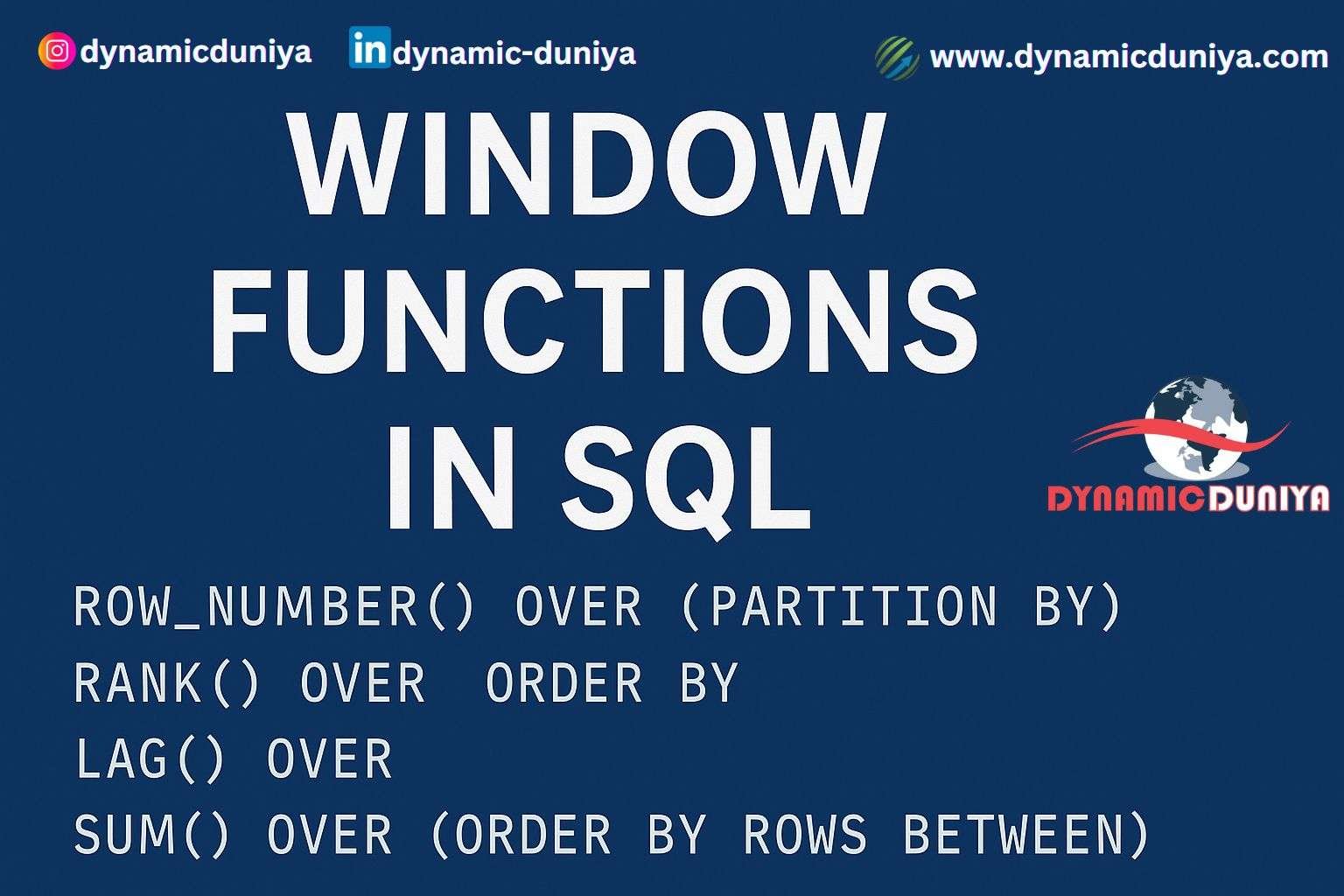 dynamicduniya in dynamic-duniya www.dynamicduniya.com

WINDOW FUNCTIONS IN SQL

DYNAMICDUNIYA

ROW_NUMBER() OVER (PARTITION BY)
RANK() OVER ORDER BY
LAG() OVER
SUM() OVER (ORDER BY ROWS BETWEEN)